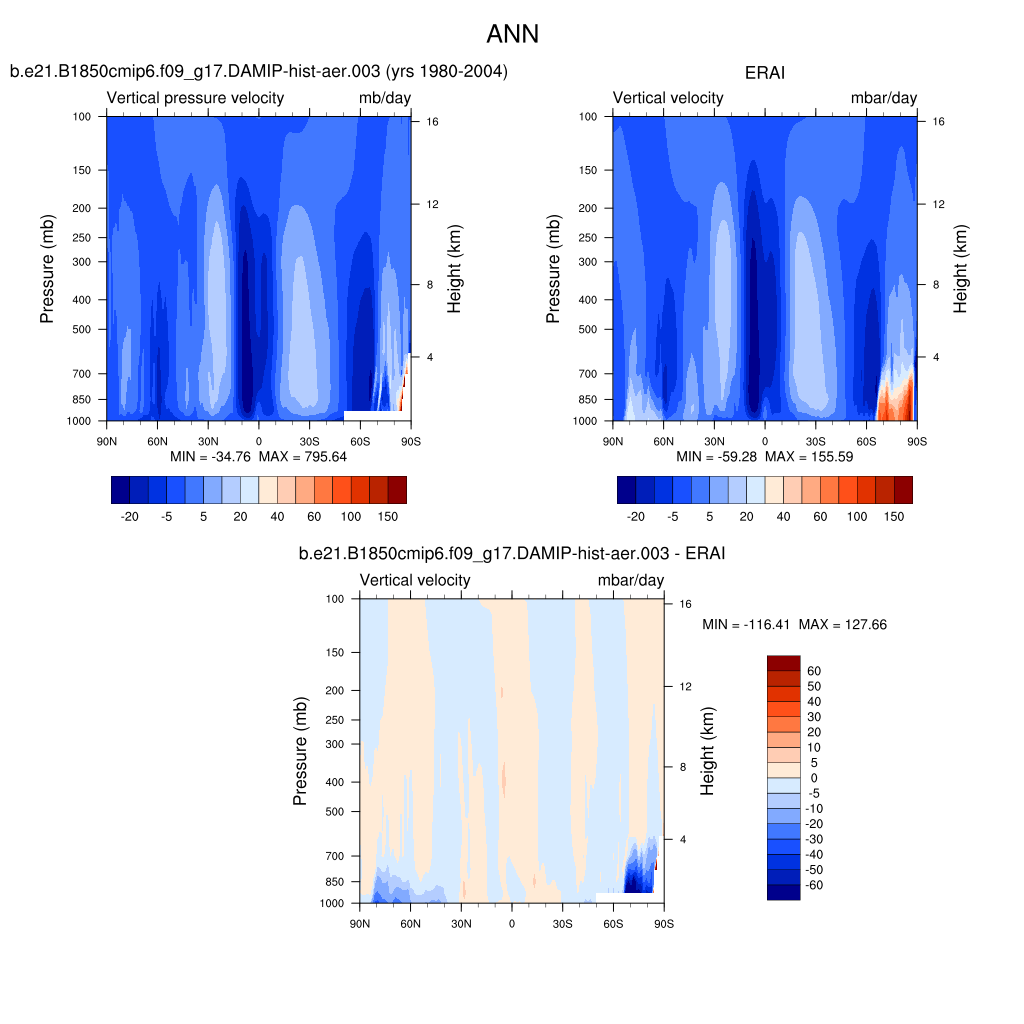 ANN

b.e21.B1850cmip6.f09_g17.DAMIP-hist-aer.003 (yrs 1980-2004)

Vertical pressure velocity mb/day

Pressure (mb)
100
150
200
250
300
400
500
700
850
1000

Height (km)
16
12
8
4

90N 60N 30N 0 30S 60S 90S

MIN = -34.76 MAX = 795.64

-20 -5 5 20 40 60 100 150

ERAI

Vertical velocity mbar/day

Pressure (mb)
100
150
200
250
300
400
500
700
850
1000

Height (km)
16
12
8
4

90N 60N 30N 0 30S 60S 90S

MIN = -59.28 MAX = 155.59

-20 -5 5 20 40 60 100 150

b.e21.B1850cmip6.f09_g17.DAMIP-hist-aer.003 - ERAI

Vertical velocity mbar/day

Pressure (mb)
100
150
200
250
300
400
500
700
850
1000

Height (km)
16
12
8
4

90N 60N 30N 0 30S 60S 90S

MIN = -116.41 MAX = 127.66

60
50
40
30
20
10
5
0
-5
-10
-20
-30
-40
-50
-60